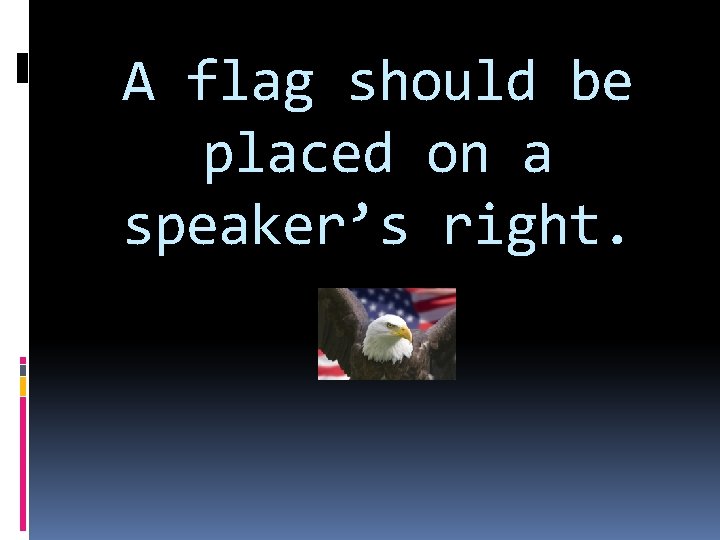 A flag should be placed on a speaker’s right.